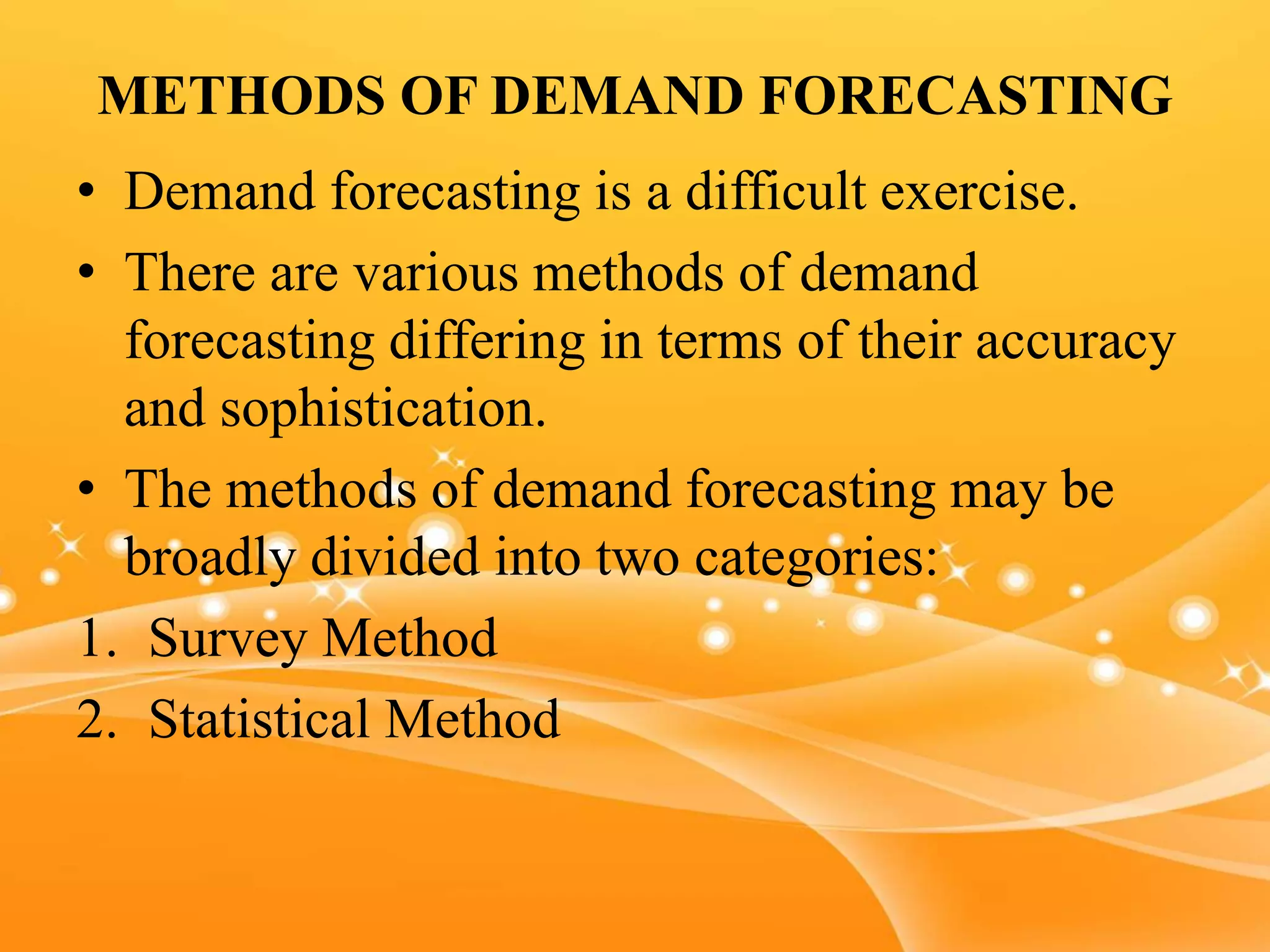 METHODS OF DEMAND FORECASTING

• Demand forecasting is a difficult exercise.

• There are various methods of demand forecasting differing in terms of their accuracy and sophistication.

• The methods of demand forecasting may be broadly divided into two categories:

1. Survey Method
2. Statistical Method